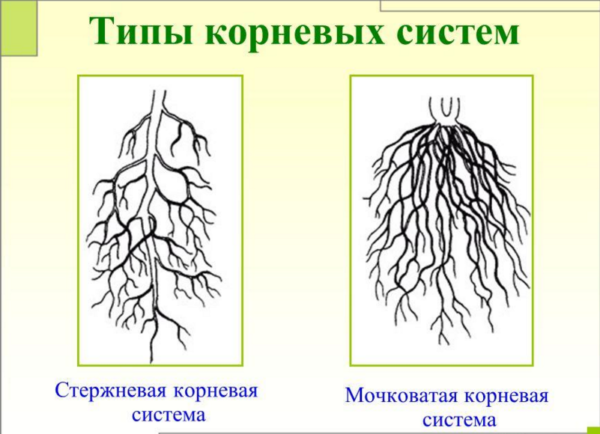 Типы корневых систем

Стержневая корневая система

Мочковатая корневая система